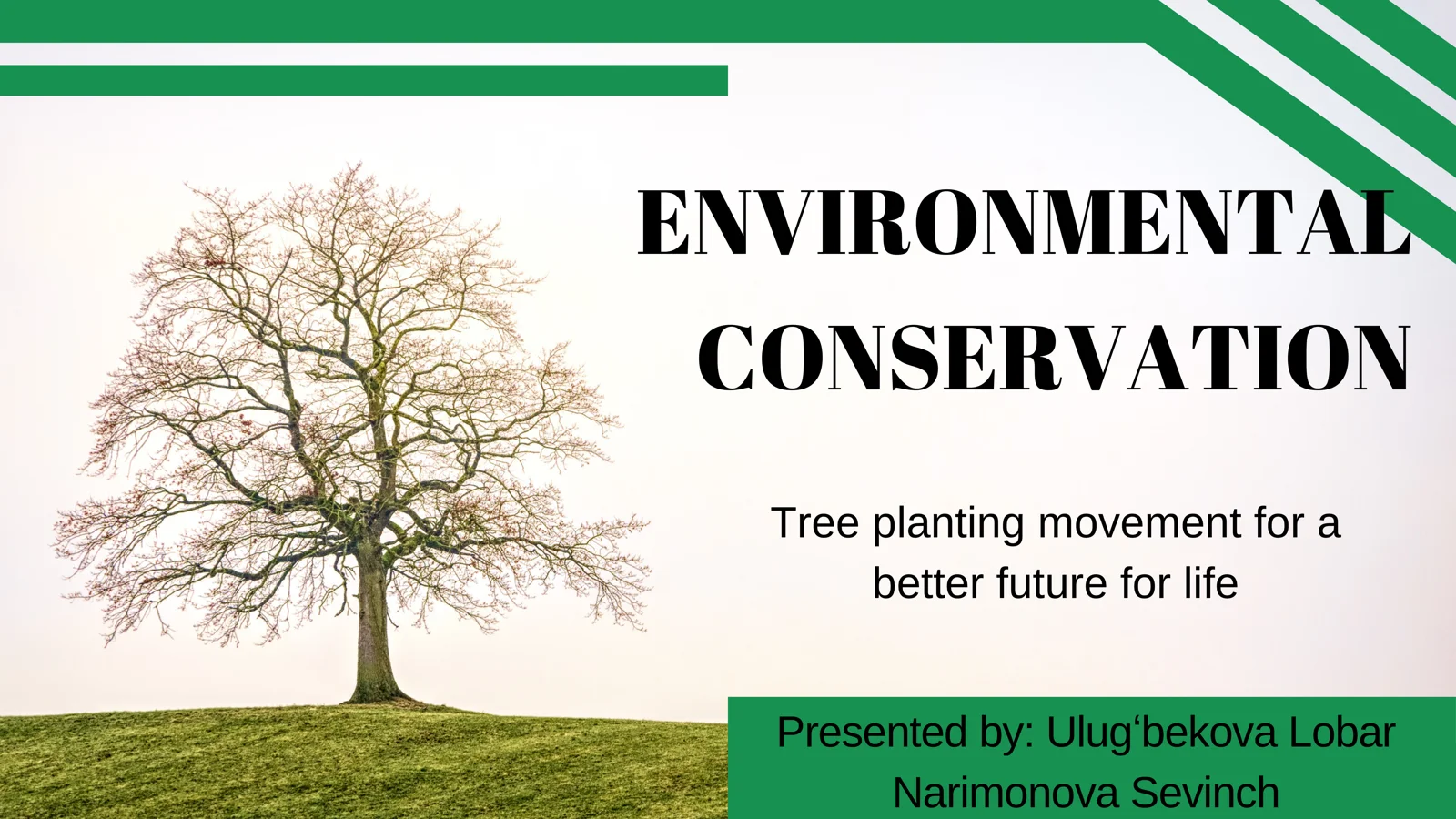 ENVIRONMENTAL CONSERVATION

Tree planting movement for a better future for life

Presented by: Ulug‘bekova Lobar
Narimonova Sevinch